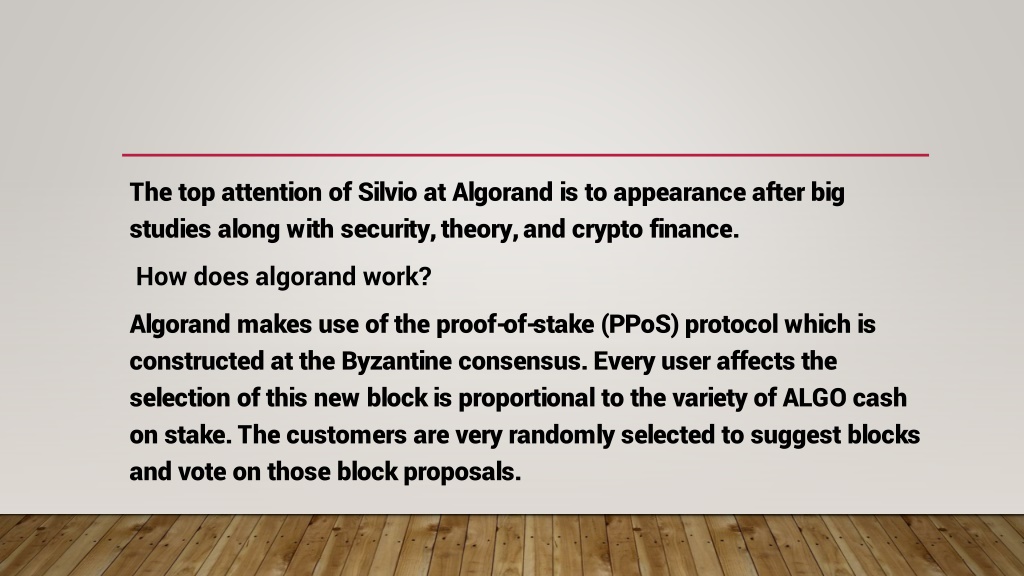 The top attention of Silvio at Algorand is to appearance after big studies along with security, theory, and crypto finance.

How does algorand work?

Algorand makes use of the proof-of-stake (PPoS) protocol which is constructed at the Byzantine consensus. Every user affects the selection of this new block is proportional to the variety of ALGO cash on stake. The customers are very randomly selected to suggest blocks and vote on those block proposals.